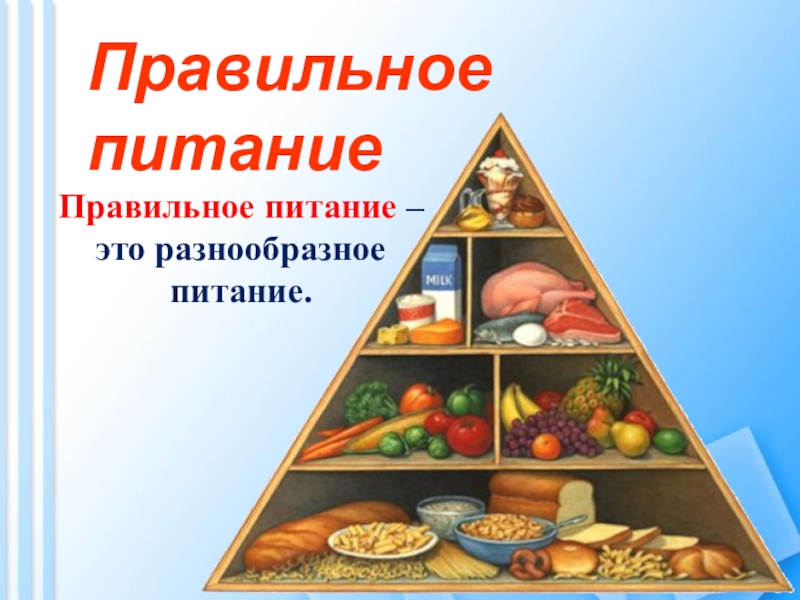 Правильное питание

Правильное питание – это разнообразное питание.

MILK